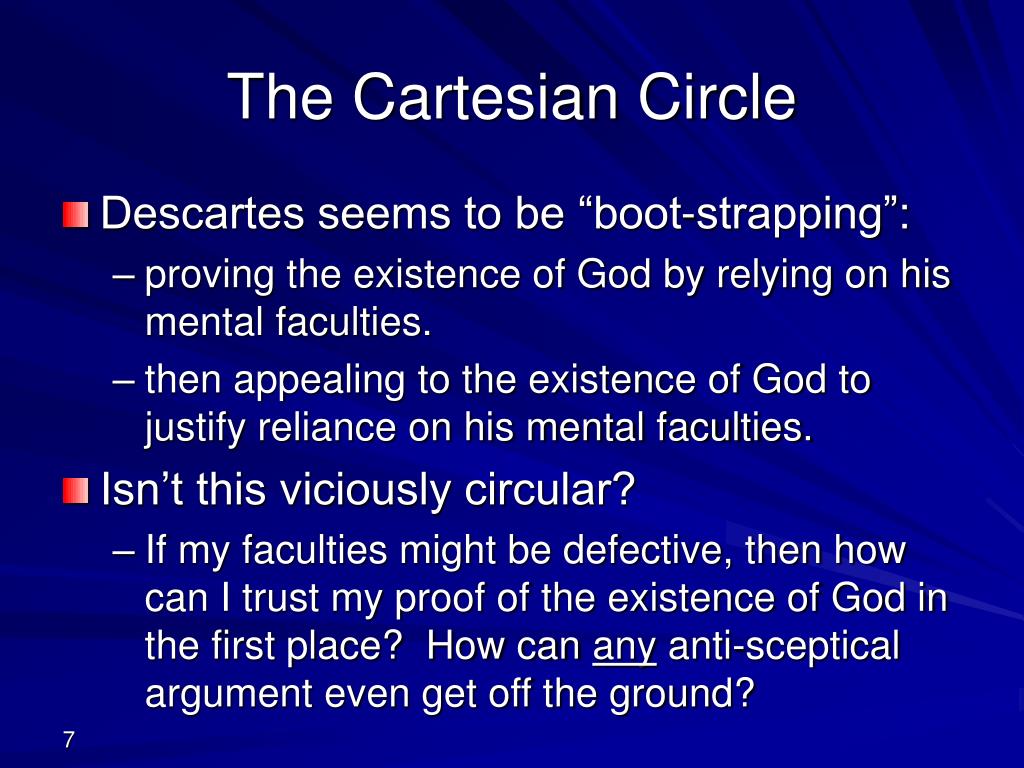 The Cartesian Circle

Descartes seems to be “boot-strapping”:

– proving the existence of God by relying on his mental faculties.

– then appealing to the existence of God to justify reliance on his mental faculties.

Isn’t this viciously circular?

– If my faculties might be defective, then how can I trust my proof of the existence of God in the first place? How can any anti-sceptical argument even get off the ground?

7